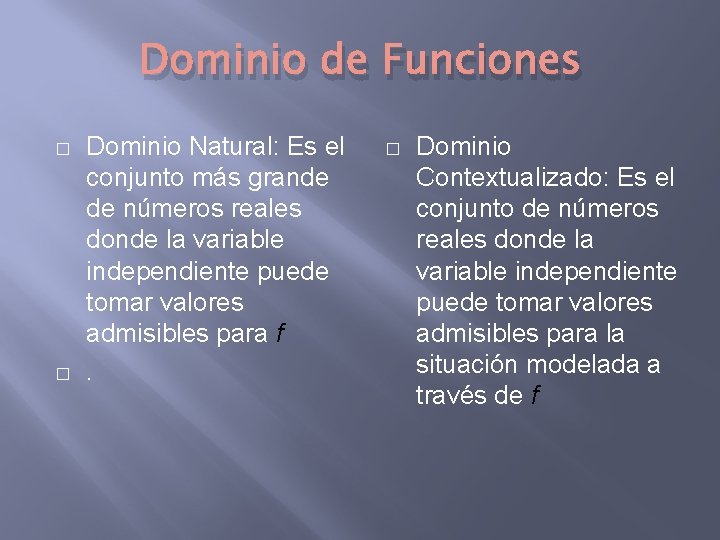 Dominio de Funciones

□ Dominio Natural: Es el conjunto más grande de números reales donde la variable independiente puede tomar valores admisibles para $f$

□ .

□ Dominio Contextualizado: Es el conjunto de números reales donde la variable independiente puede tomar valores admisibles para la situación modelada a través de $f$